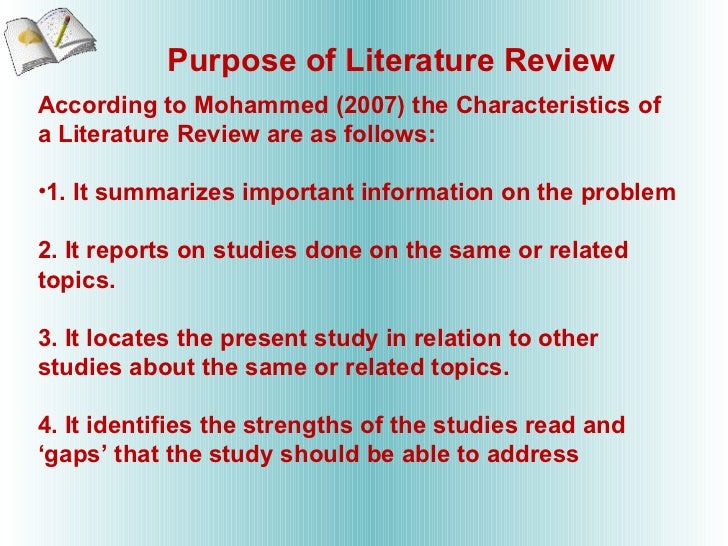 Purpose of Literature Review

According to Mohammed (2007) the Characteristics of a Literature Review are as follows:

•1. It summarizes important information on the problem

2. It reports on studies done on the same or related topics.

3. It locates the present study in relation to other studies about the same or related topics.

4. It identifies the strengths of the studies read and ‘gaps’ that the study should be able to address